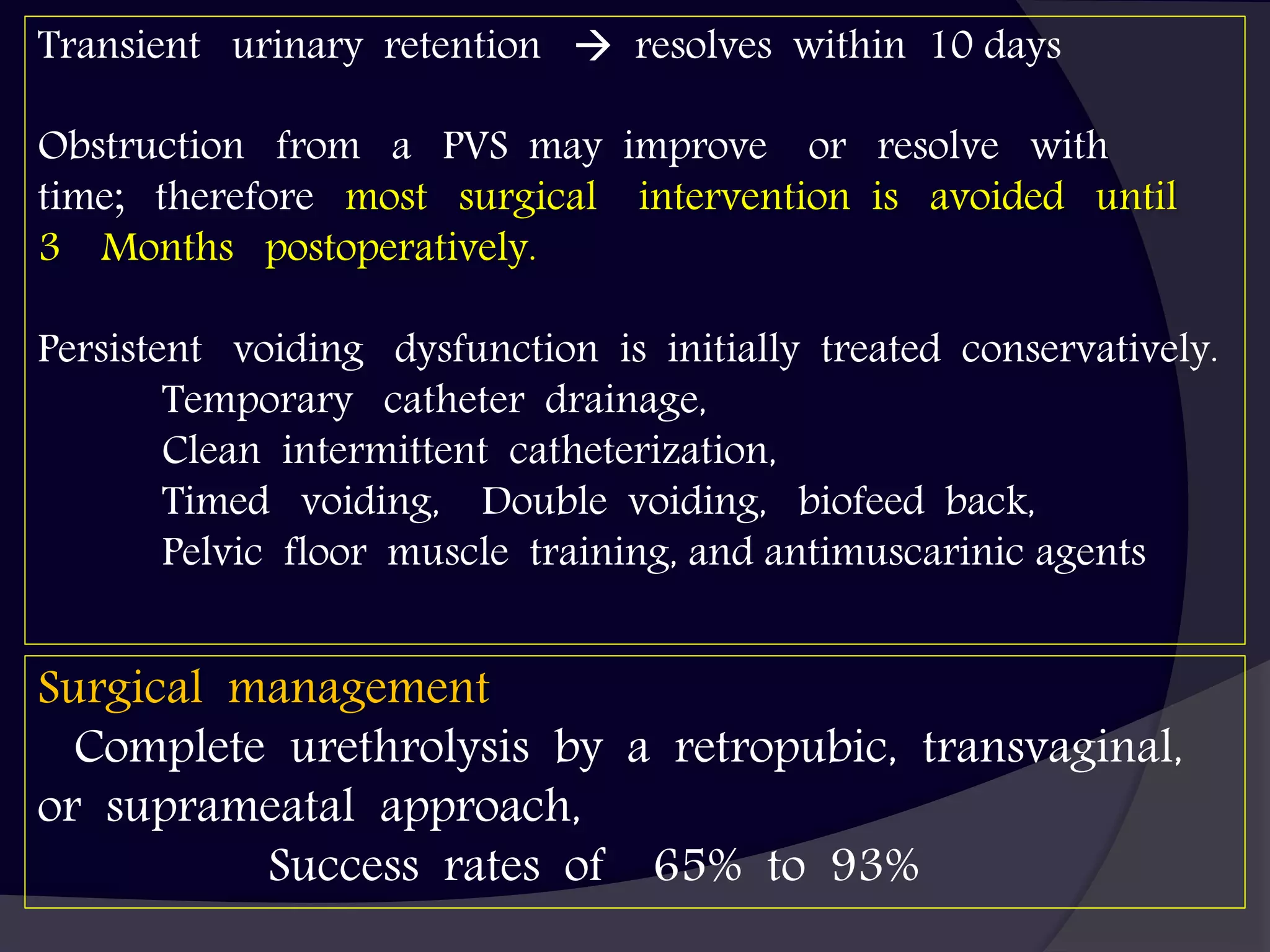 Transient urinary retention → resolves within 10 days

Obstruction from a PVS may improve or resolve with time; therefore most surgical intervention is avoided until 3 Months postoperatively.

Persistent voiding dysfunction is initially treated conservatively.
Temporary catheter drainage,
Clean intermittent catheterization,
Timed voiding, Double voiding, biofeed back,
Pelvic floor muscle training, and antimuscarinic agents

Surgical management
Complete urethrolysis by a retropubic, transvaginal, or suprameatal approach,
Success rates of 65% to 93%